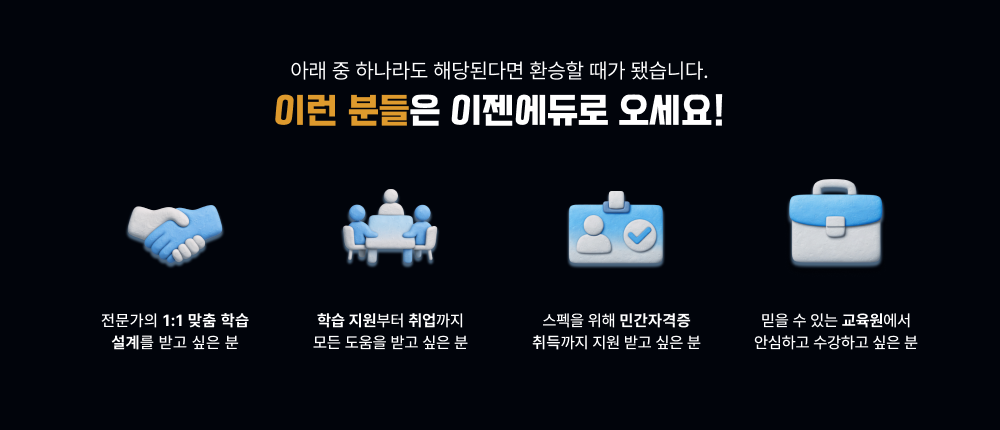 아래 중 하나라도 해당된다면 환승할 때가 됐습니다.

이런 분들은 이젠에듀로 오세요!

전문가의 1:1 맞춤 학습
설계를 받고 싶은 분

학습 지원부터 취업까지
모든 도움을 받고 싶은 분

스펙을 위해 민간자격증
취득까지 지원 받고 싶은 분

믿을 수 있는 교육원에서
안심하고 수강하고 싶은 분